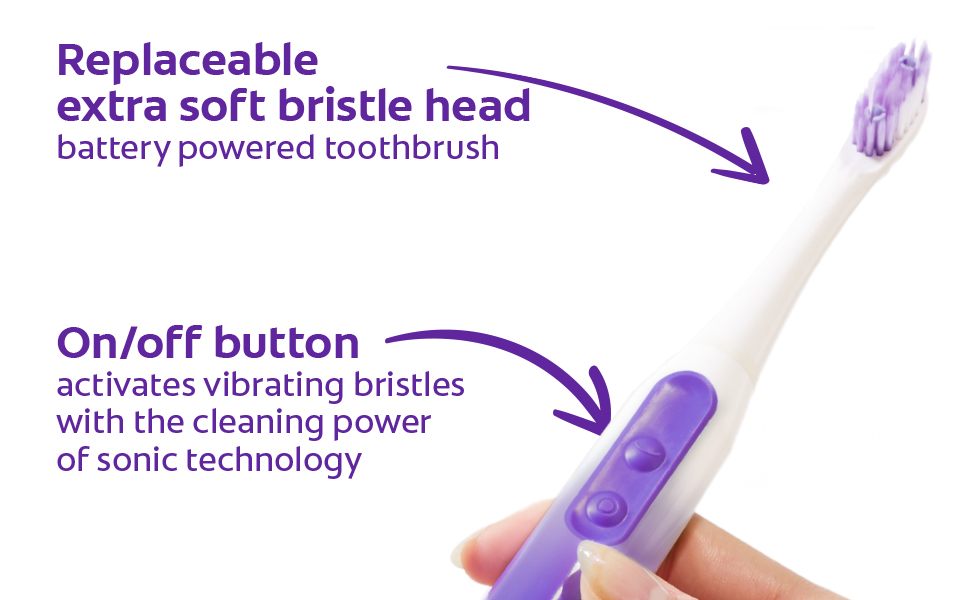 Replaceable extra soft bristle head
battery powered toothbrush

On/off button
activates vibrating bristles with the cleaning power of sonic technology